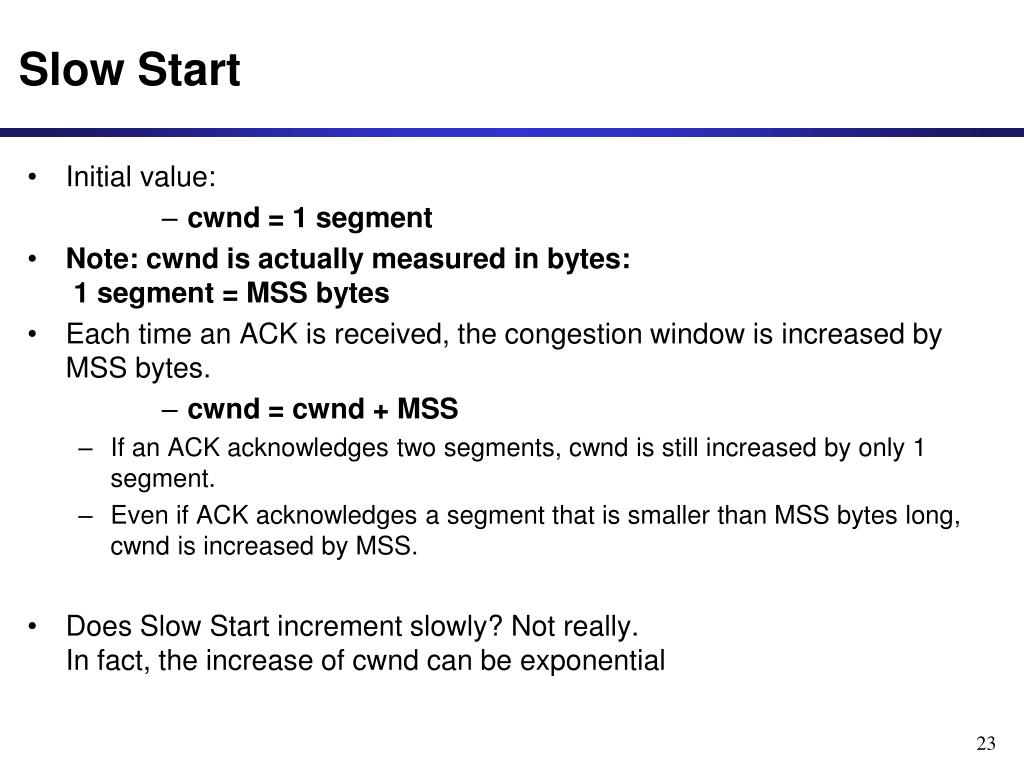 Slow Start

• Initial value:
– cwnd = 1 segment
• Note: cwnd is actually measured in bytes:
1 segment = MSS bytes
• Each time an ACK is received, the congestion window is increased by MSS bytes.
– cwnd = cwnd + MSS
– If an ACK acknowledges two segments, cwnd is still increased by only 1 segment.
– Even if ACK acknowledges a segment that is smaller than MSS bytes long, cwnd is increased by MSS.

• Does Slow Start increment slowly? Not really.
In fact, the increase of cwnd can be exponential

23